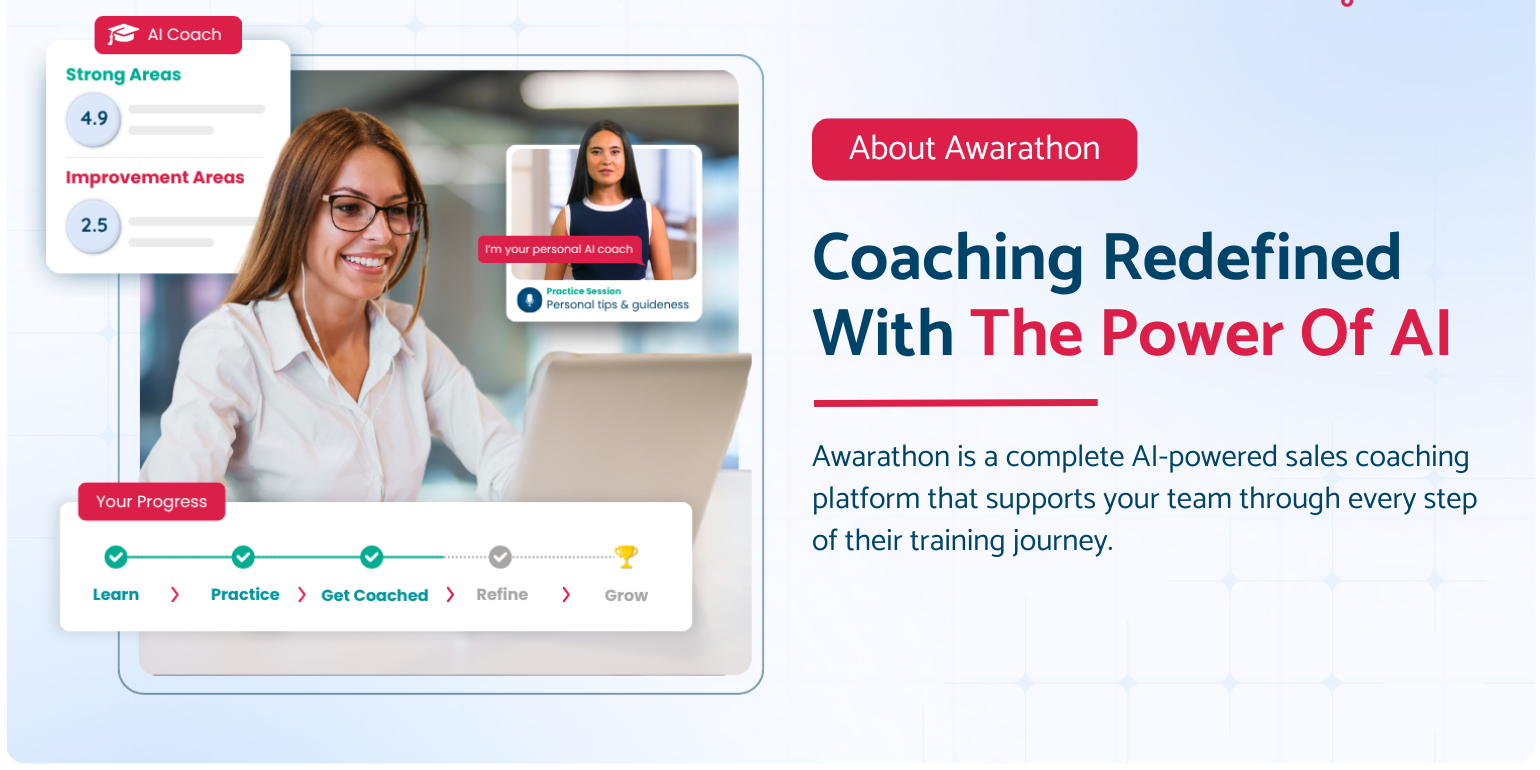 AI Coach

Strong Areas

4.9

Improvement Areas

2.5

I'm your personal AI coach

Practice Session
Personal tips & guideness

Your Progress

Learn › Practice › Get Coached › Refine › Grow

About Awarathon

Coaching Redefined With The Power Of AI

Awarathon is a complete AI-powered sales coaching platform that supports your team through every step of their training journey.